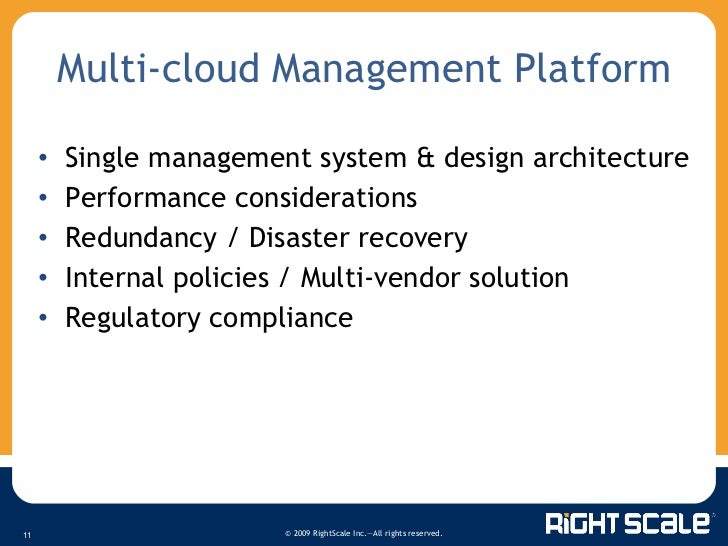 Multi-cloud Management Platform

• Single management system & design architecture
• Performance considerations
• Redundancy / Disaster recovery
• Internal policies / Multi-vendor solution
• Regulatory compliance

11

© 2009 RightScale Inc.—All rights reserved.

RIGHT SCALE